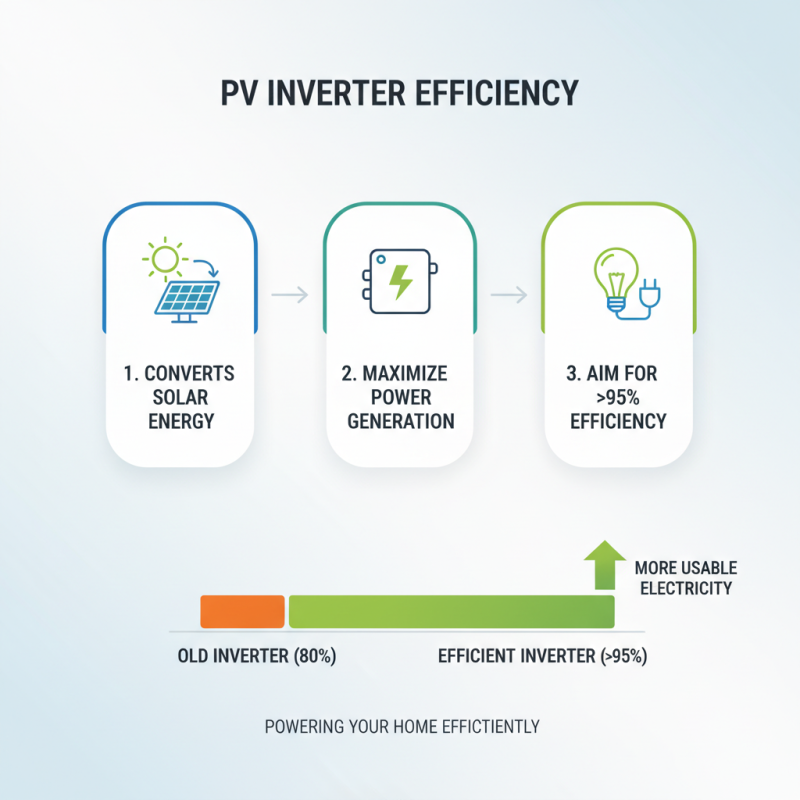 PV INVERTER EFFICIENCY

1. CONVERTS SOLAR ENERGY

2. MAXIMIZE POWER GENERATION

3. AIM FOR >95% EFFICIENCY

MORE USABLE ELECTRICITY

OLD INVERTER (80%)

EFFICIENT INVERTER (>95%)

POWERING YOUR HOME EFFICTIENTLY